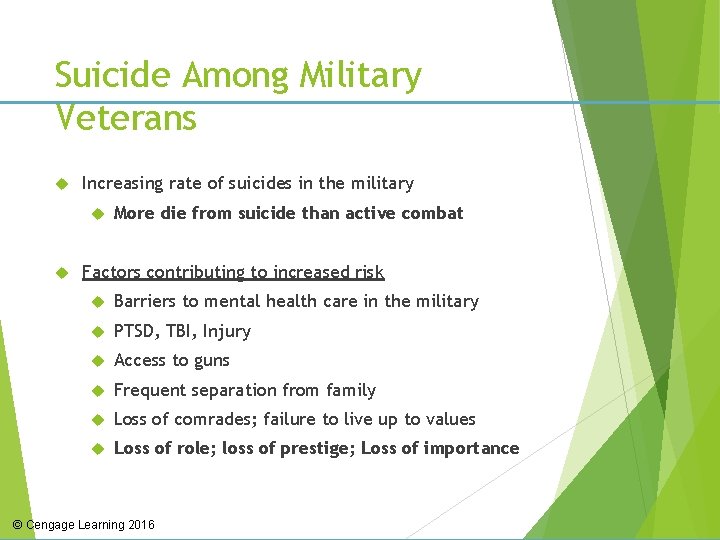 Suicide Among Military Veterans

Increasing rate of suicides in the military

More die from suicide than active combat

Factors contributing to increased risk

Barriers to mental health care in the military

PTSD, TBI, Injury

Access to guns

Frequent separation from family

Loss of comrades; failure to live up to values

Loss of role; loss of prestige; Loss of importance

© Cengage Learning 2016